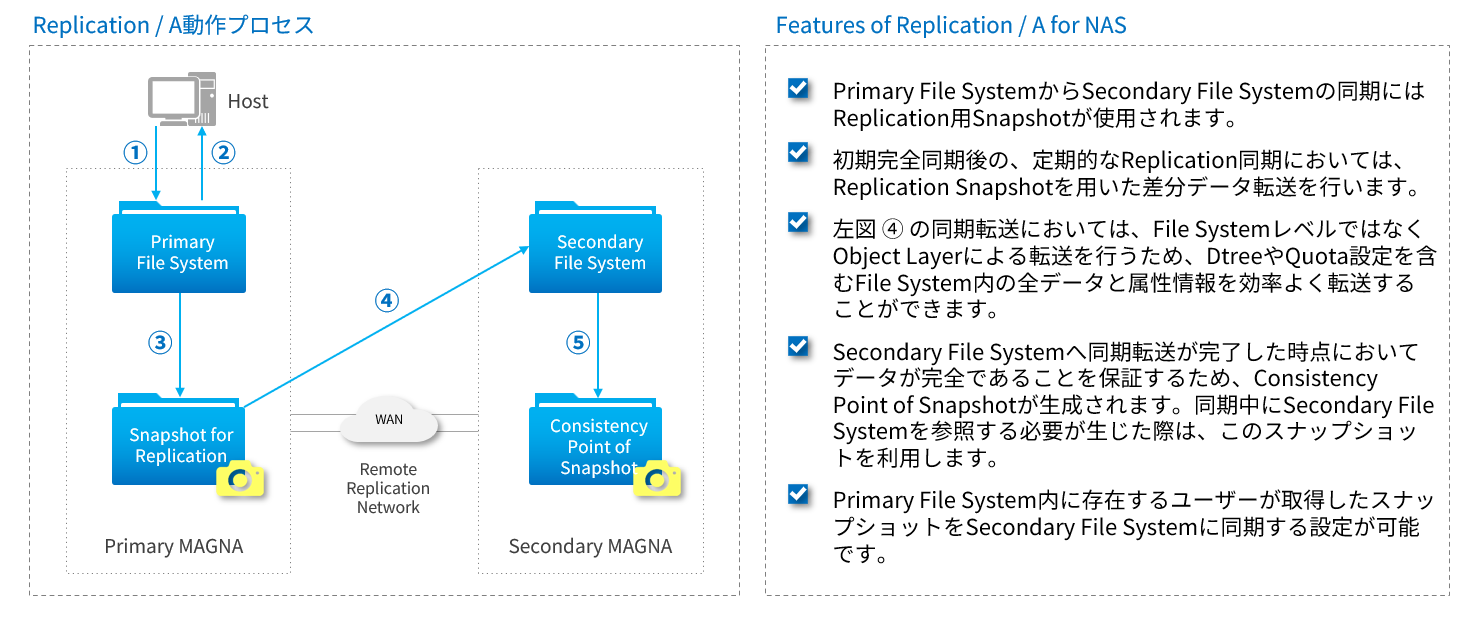 Replication / A動作プロセス

Host

①

②

Primary File System

③

Snapshot for Replication

④

WAN

Remote Replication Network

Secondary File System

⑤

Consistency Point of Snapshot

Primary MAGNA

Secondary MAGNA

Features of Replication / A for NAS

Primary File SystemからSecondary File Systemの同期にはReplication用Snapshotが使用されます。

初期完全同期後の、定期的なReplication同期においては、Replication Snapshotを用いた差分データ転送を行います。

左図 ④ の同期転送においては、File SystemレベルではなくObject Layerによる転送を行うため、DtreeやQuota設定を含むFile System内の全データと属性情報を効率よく転送することができます。

Secondary File Systemへ同期転送が完了した時点においてデータが完全であることを保証するため、Consistency Point of Snapshotが生成されます。同期中にSecondary File Systemを参照する必要が生じた際は、このスナップショットを利用します。

Primary File System内に存在するユーザーが取得したスナップショットをSecondary File Systemに同期する設定が可能です。